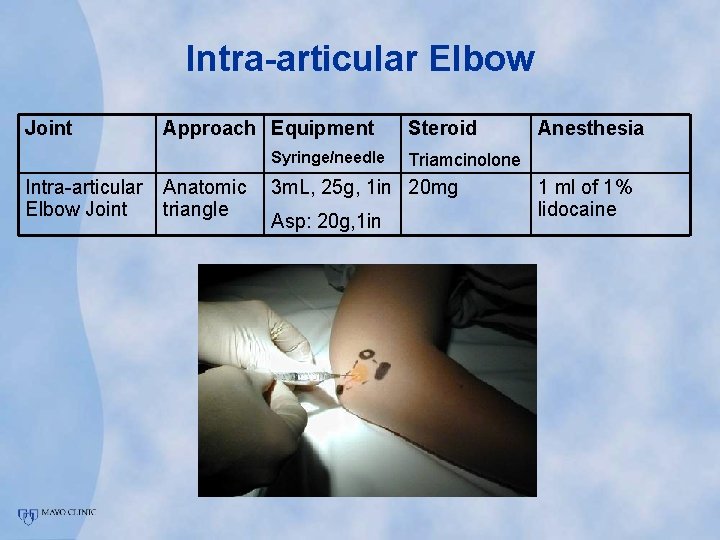 Intra-articular Elbow

| Joint | Approach | Equipment Syringe/needle | Steroid Triamcinolone | Anesthesia |
|---|---|---|---|---|
| Intra-articular Elbow Joint | Anatomic triangle | 3mL, 25g, 1in Asp: 20g,1in | 20mg | 1 ml of 1% lidocaine |

MAYO CLINIC